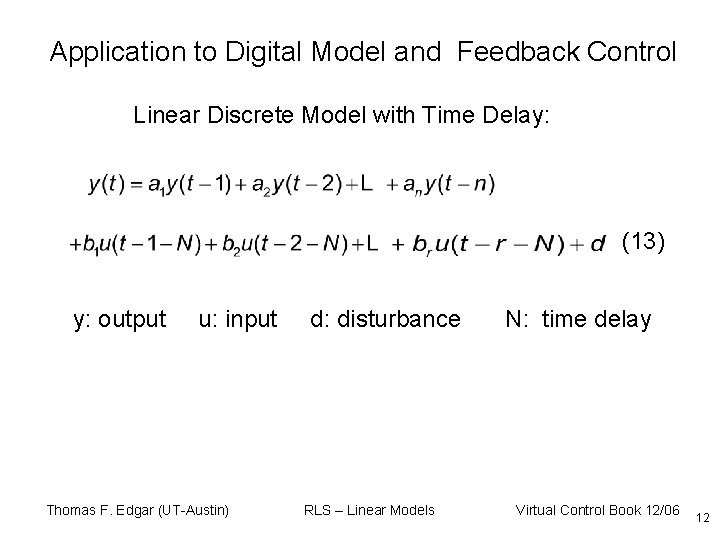 Application to Digital Model and Feedback Control

Linear Discrete Model with Time Delay:

$y(t) = a_1 y(t-1) + a_2 y(t-2) + L + a_n y(t-n)$

$+b_1 u(t-1-N) + b_2 u(t-2-N) + L + b_r u(t-r-N) + d$ (13)

y: output u: input d: disturbance N: time delay

Thomas F. Edgar (UT-Austin) RLS – Linear Models Virtual Control Book 12/06 12